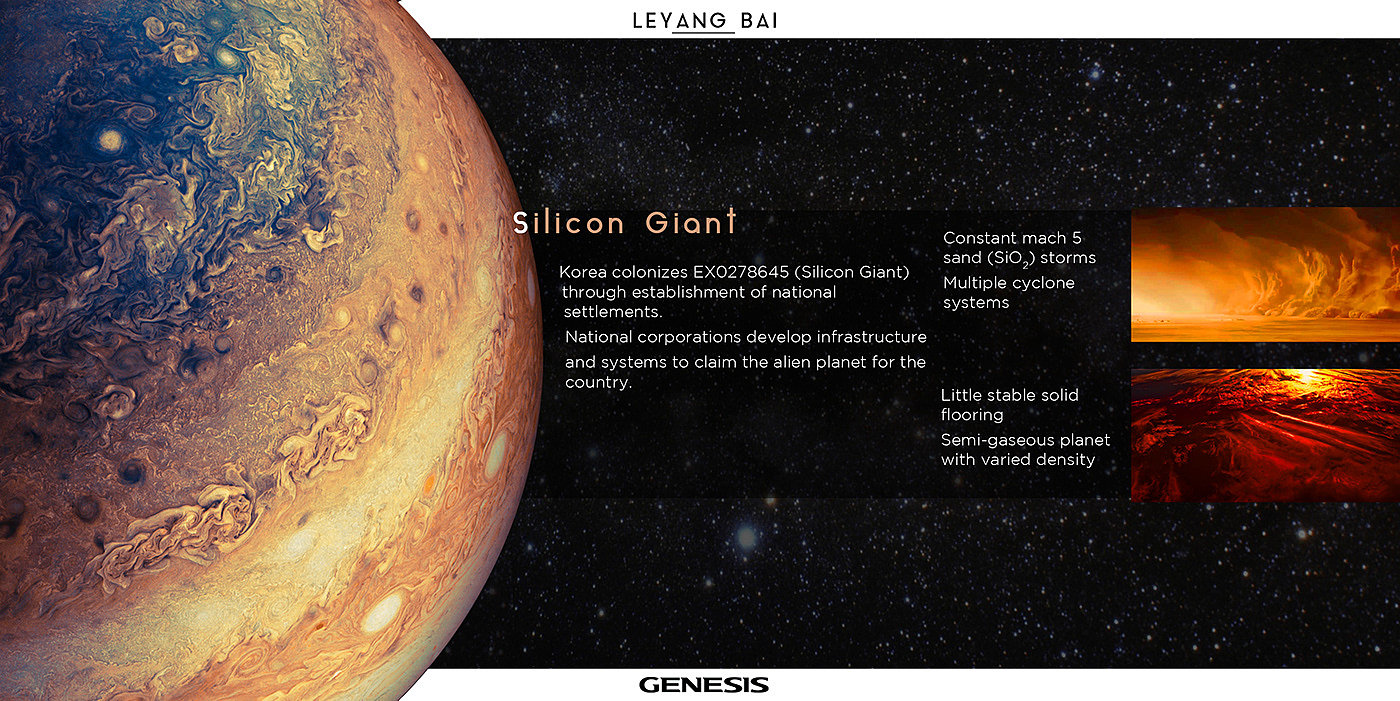 LEYANG BAI

Silicon Giant

Korea colonizes EX0278645 (Silicon Giant) through establishment of national settlements.

National corporations develop infrastructure and systems to claim the alien planet for the country.

Constant mach 5 sand ($SiO_2$) storms

Multiple cyclone systems

Little stable solid flooring

Semi-gaseous planet with varied density

GENESIS